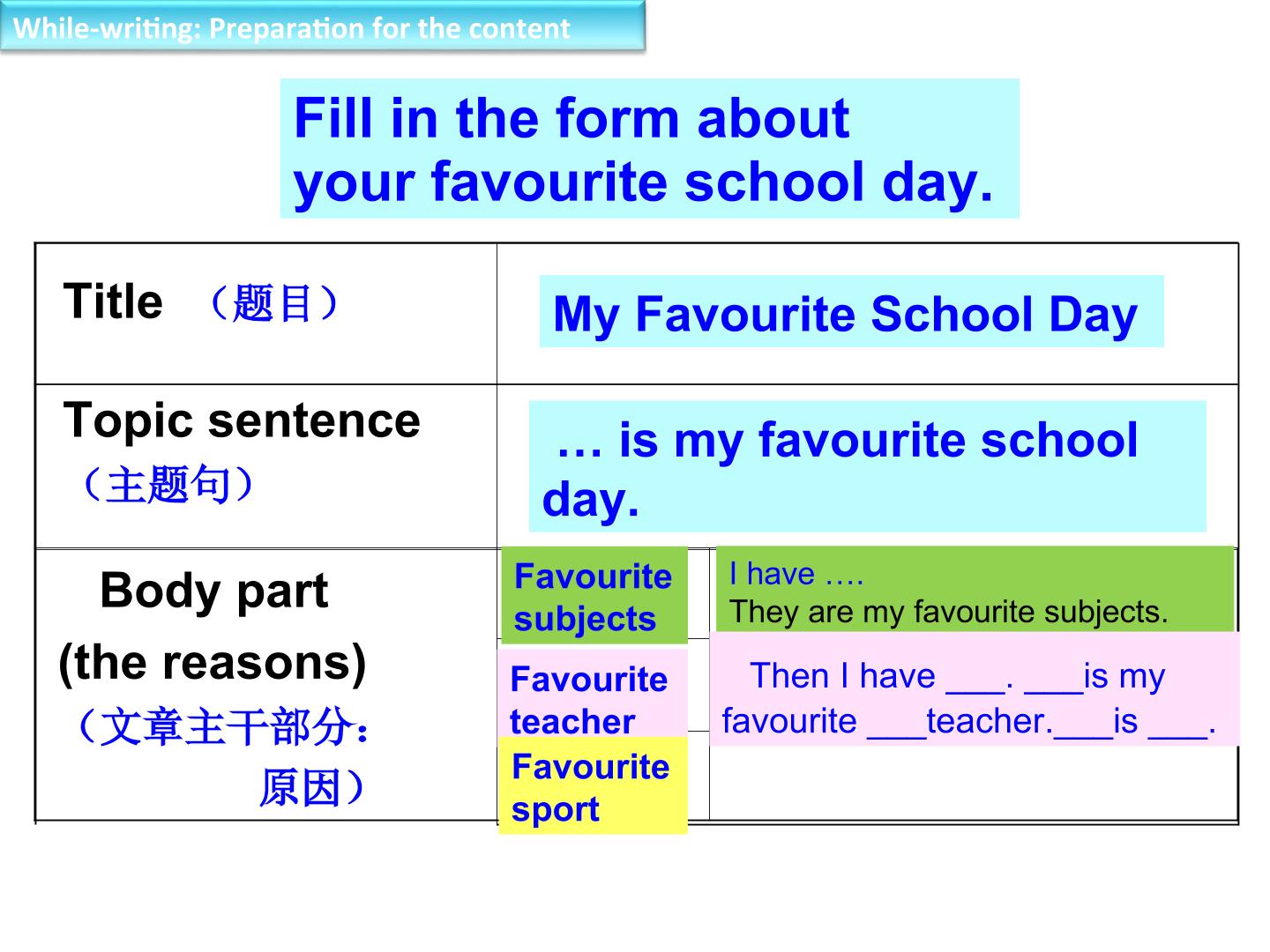 While-writing: Preparation for the content

Fill in the form about your favourite school day.

| Title （题目） | My Favourite School Day | |
|---|---|---|
| Topic sentence （主题句） | … is my favourite school day. | |
| Body part (the reasons) （文章主干部分：原因） | Favourite subjects | I have …. They are my favourite subjects. |
| | Favourite teacher | Then I have ____. ____is my favourite ____teacher.____is ____. |
| | Favourite sport | |